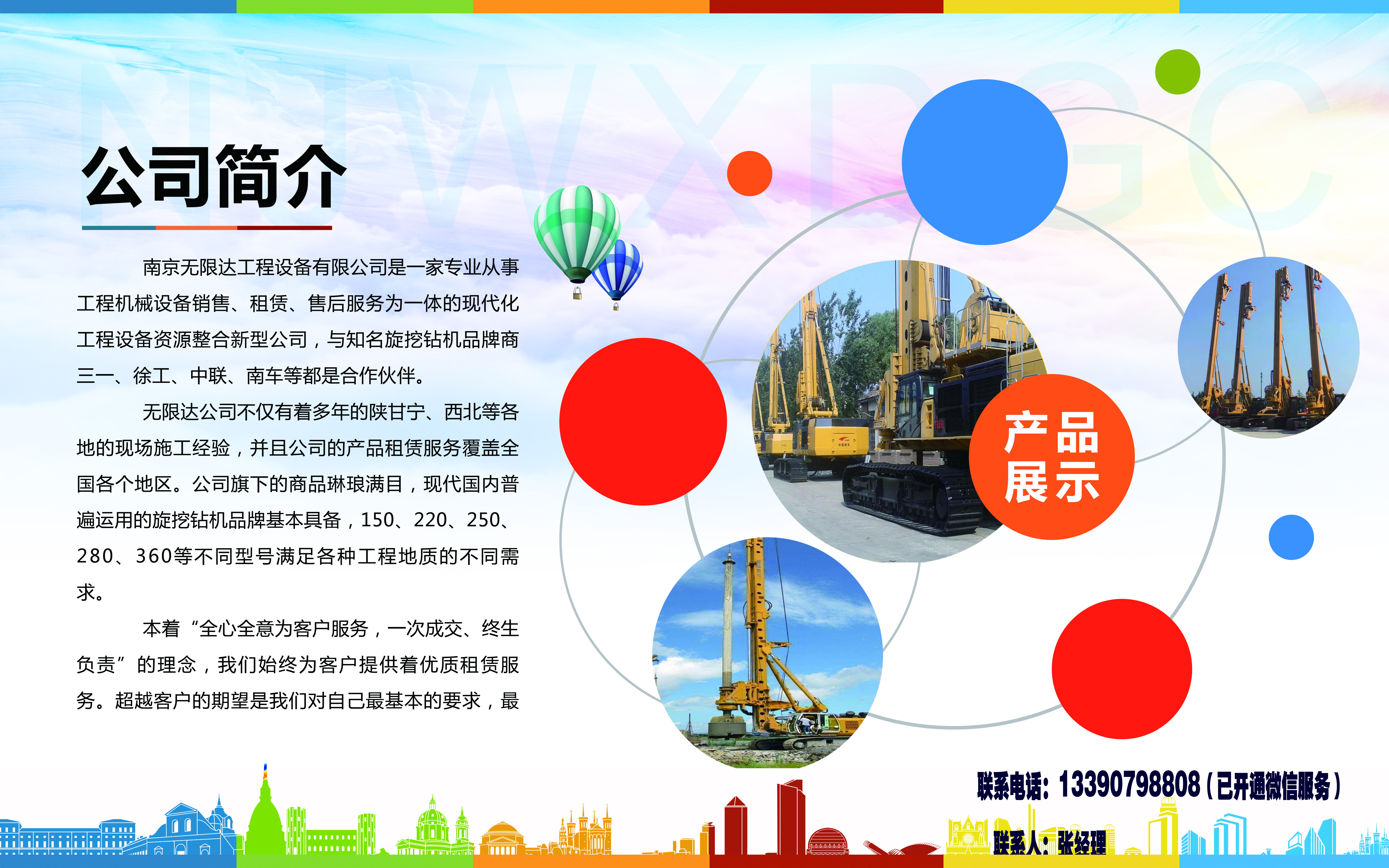 NJWXDGC

公司简介

南京无限达工程设备有限公司是一家专业从事工程机械设备销售、租赁、售后服务为一体的现代化工程设备资源整合新型公司，与知名旋挖钻机品牌商三一、徐工、中联、南车等都是合作伙伴。

无限达公司不仅有着多年的陕甘宁、西北等各地的现场施工经验，并且公司的产品租赁服务覆盖全国各个地区。公司旗下的商品琳琅满目，现代国内普遍运用的旋挖钻机品牌基本具备，150、220、250、280、360等不同型号满足各种工程地质的不同需求。

本着“全心全意为客户服务，一次成交、终生负责”的理念，我们始终为客户提供着优质租赁服务。超越客户的期望是我们对自己最基本的要求，最

产品展示

联系电话：13390798808（已开通微信服务）

联系人：张经理